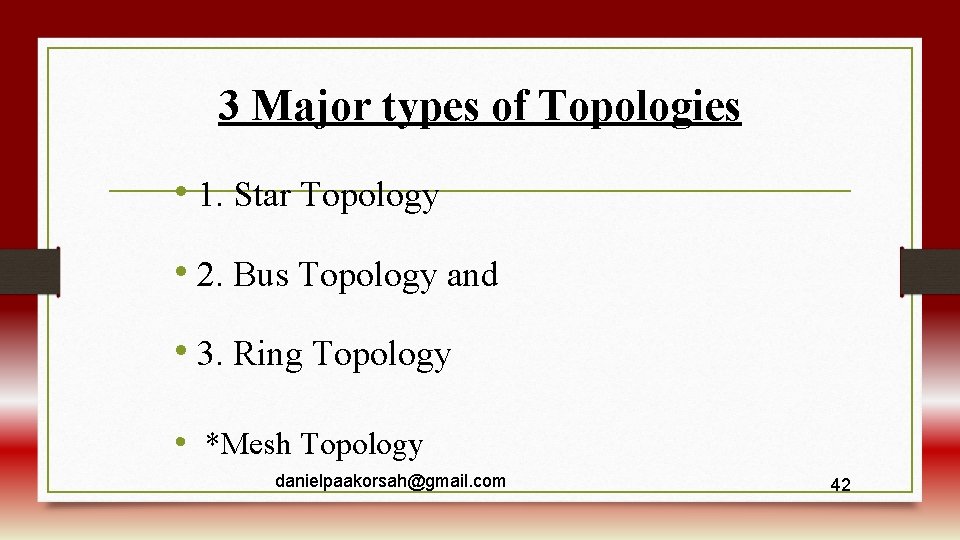 3 Major types of Topologies

• 1. Star Topology

• 2. Bus Topology and

• 3. Ring Topology

• *Mesh Topology

danielpaakorsah@gmail.com

42